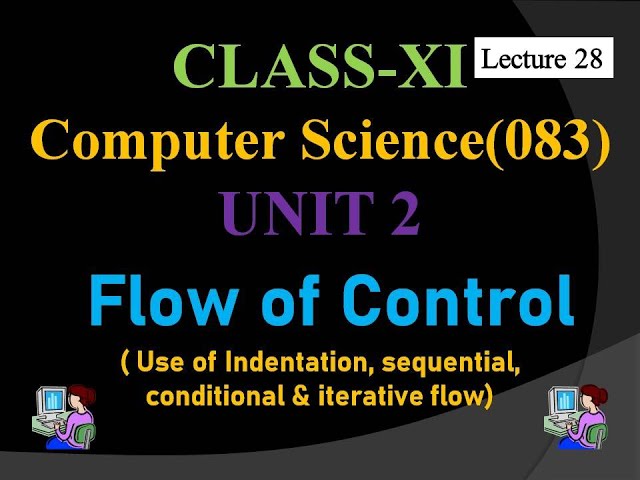 CLASS-XI

Lecture 28

Computer Science(083)

UNIT 2

Flow of Control

( Use of Indentation, sequential, conditional & iterative flow)